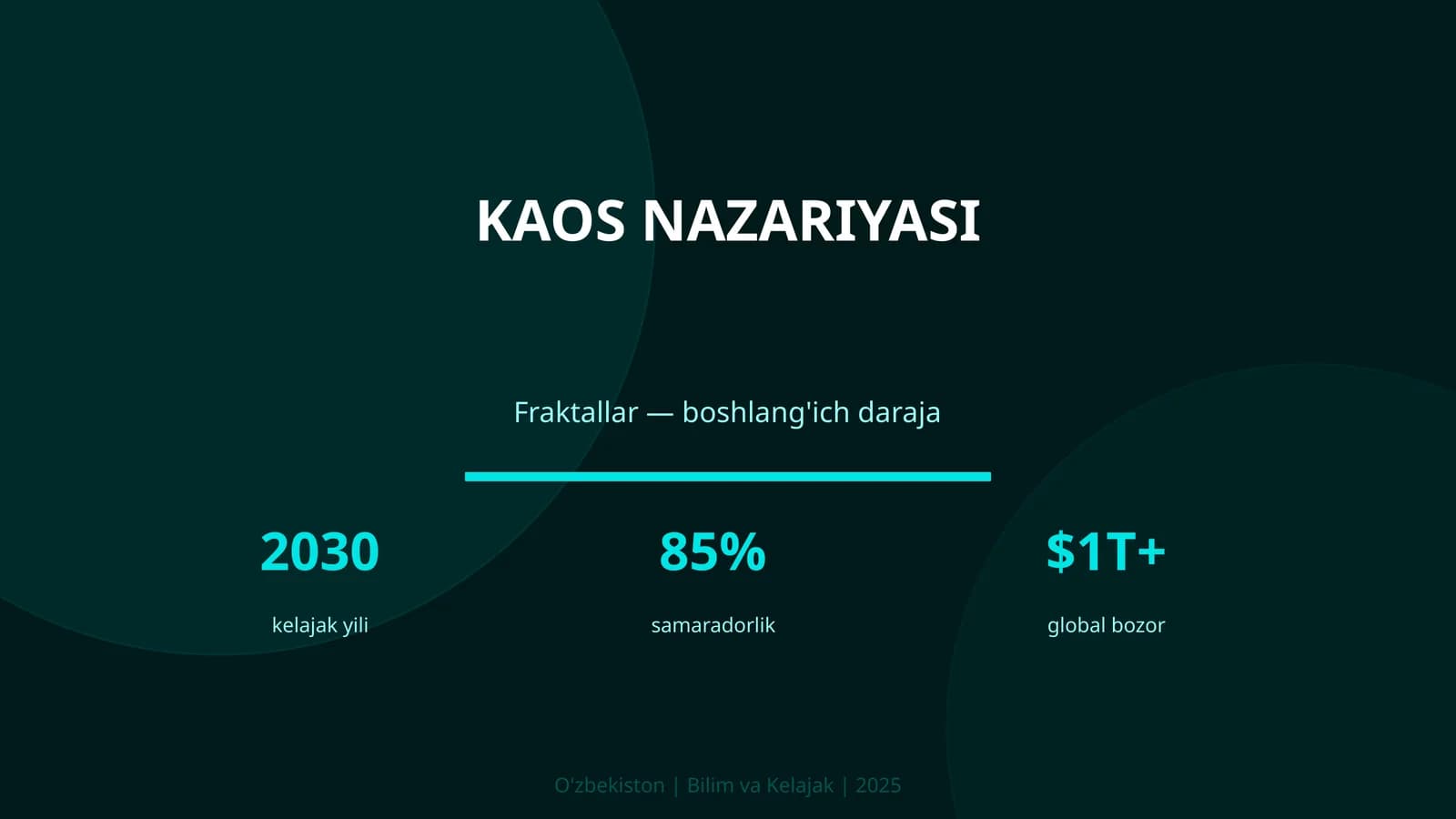 KAOS NAZARIYASI

Fraktallar — boshlang'ich daraja

2030

kelajak yili

85%

samaradorlik

$1T+

global bozor

O'zbekiston | Bilim va Kelajak | 2025